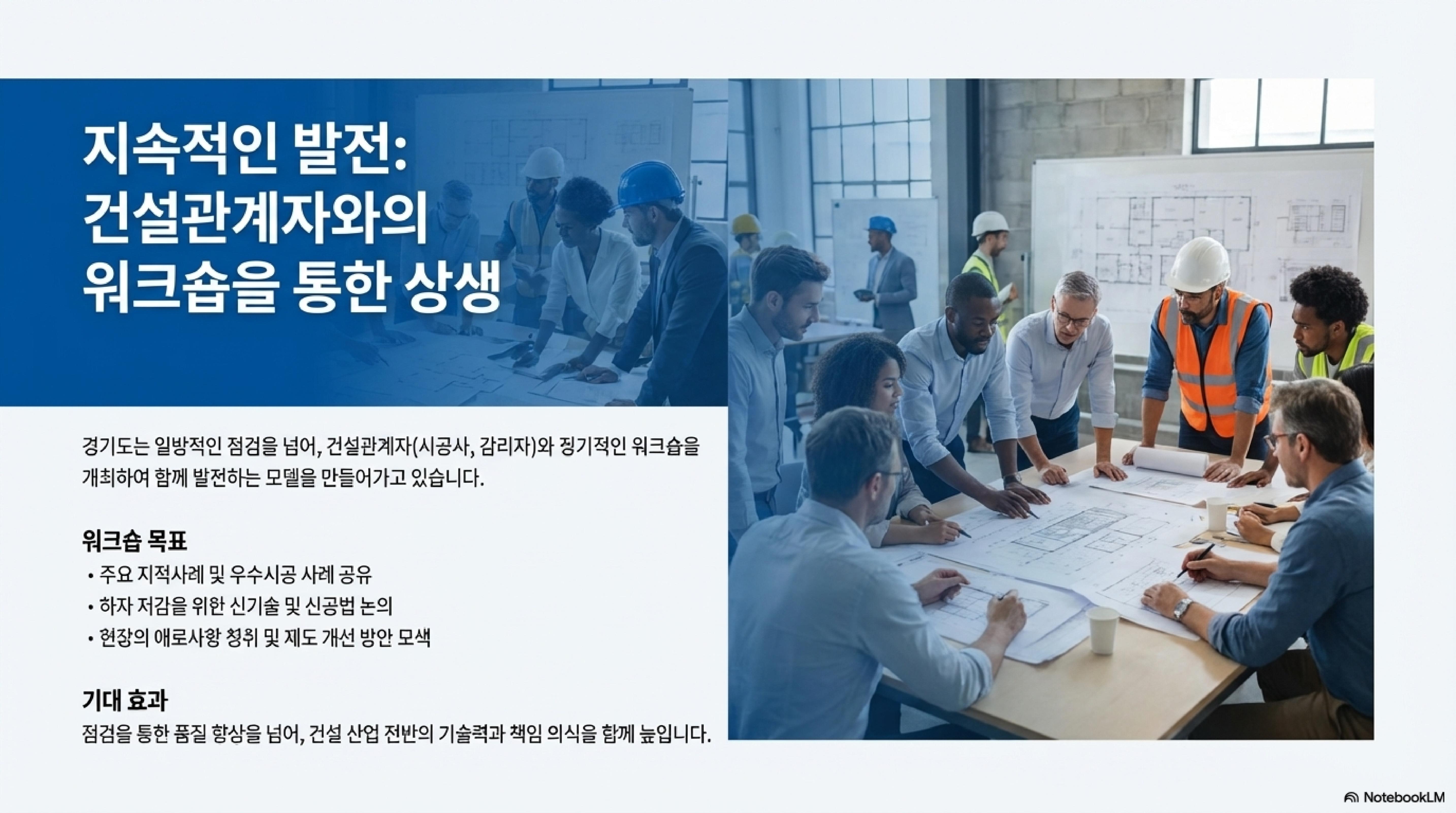 지속적인 발전: 건설관계자와의 워크숍을 통한 상생

경기도는 일방적인 점검을 넘어, 건설관계자(시공사, 감리자)와 정기적인 워크숍을 개최하여 함께 발전하는 모델을 만들어가고 있습니다.

워크숍 목표

• 주요 지적사례 및 우수시공 사례 공유
• 하자 저감을 위한 신기술 및 신공법 논의
• 현장의 애로사항 청취 및 제도 개선 방안 모색

기대 효과

점검을 통한 품질 향상을 넘어, 건설 산업 전반의 기술력과 책임 의식을 함께 높입니다.

NotebookLM